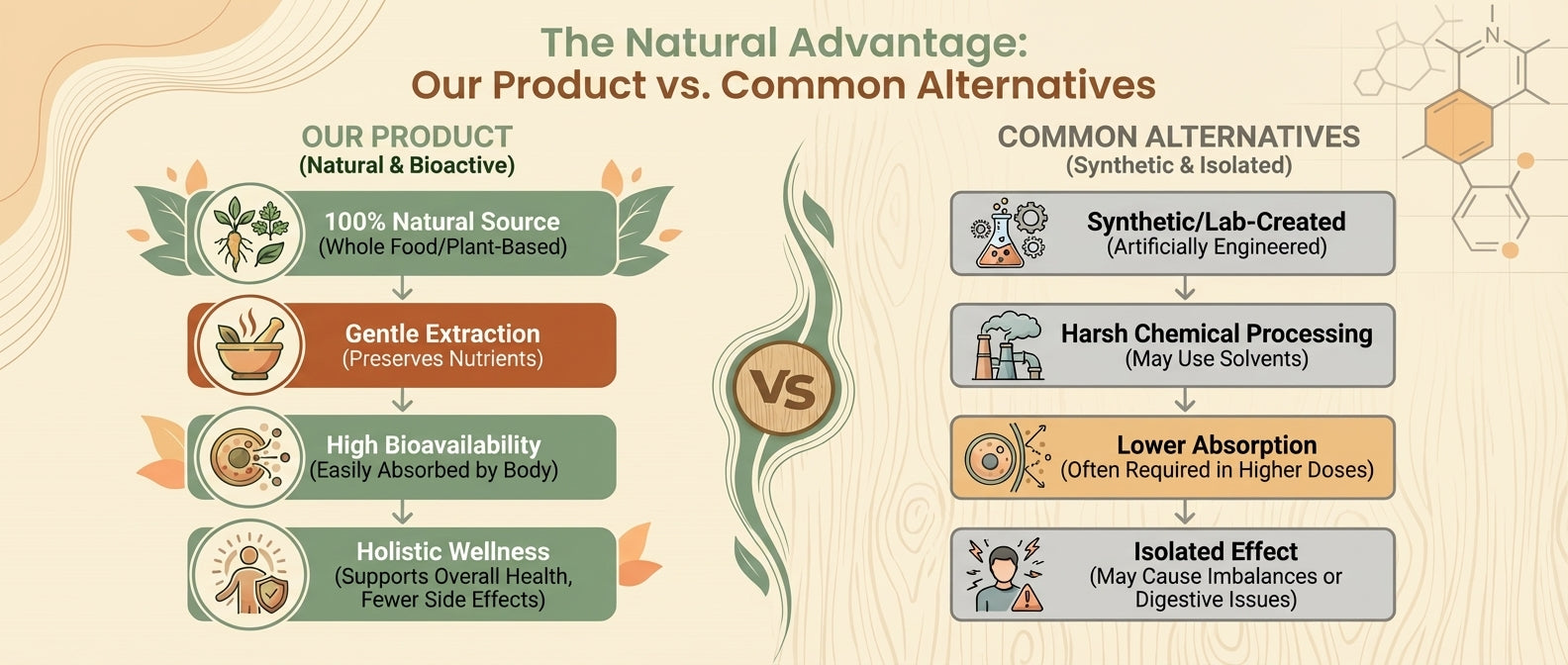 The Natural Advantage:
Our Product vs. Common Alternatives

OUR PRODUCT
(Natural & Bioactive)

100% Natural Source
(Whole Food/Plant-Based)

Gentle Extraction
(Preserves Nutrients)

High Bioavailability
(Easily Absorbed by Body)

Holistic Wellness
(Supports Overall Health, Fewer Side Effects)

VS

COMMON ALTERNATIVES
(Synthetic & Isolated)

Synthetic/Lab-Created
(Artificially Engineered)

Harsh Chemical Processing
(May Use Solvents)

Lower Absorption
(Often Required in Higher Doses)

Isolated Effect
(May Cause Imbalances or Digestive Issues)